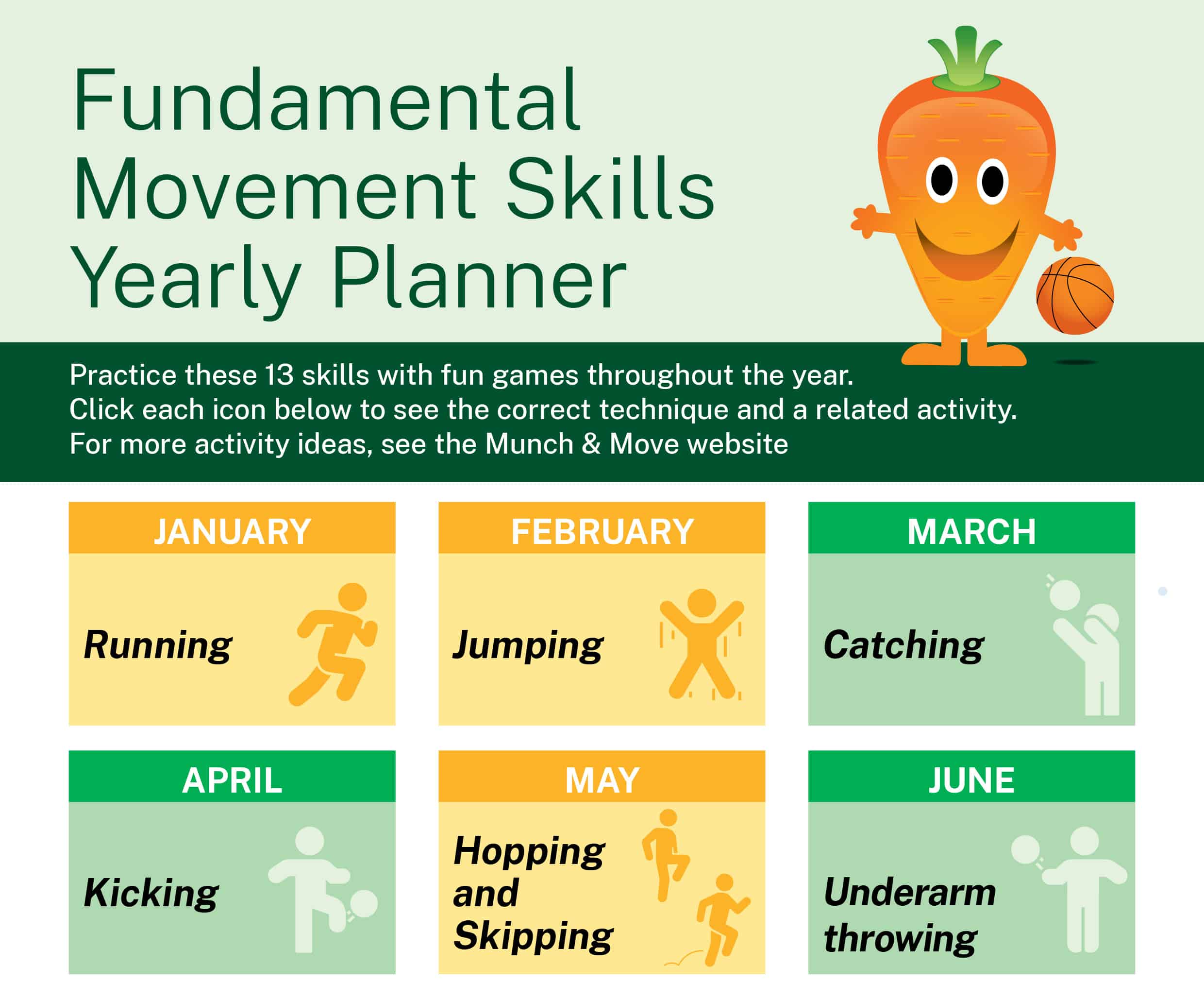 Fundamental Movement Skills Yearly Planner

Practice these 13 skills with fun games throughout the year.
Click each icon below to see the correct technique and a related activity.
For more activity ideas, see the Munch & Move website

JANUARY
Running

FEBRUARY
Jumping

MARCH
Catching

APRIL
Kicking

MAY
Hopping and Skipping

JUNE
Underarm throwing